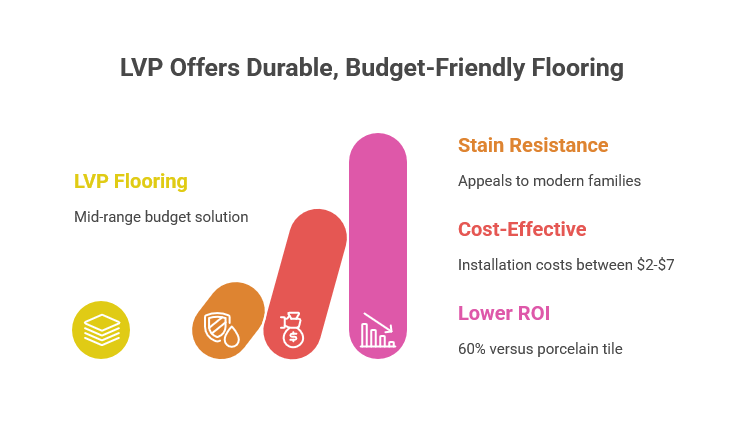 LVP Offers Durable, Budget-Friendly Flooring

LVP Flooring

Mid-range budget solution

Stain Resistance

Appeals to modern families

Cost-Effective

Installation costs between \$2-\$7

Lower ROI

60% versus porcelain tile